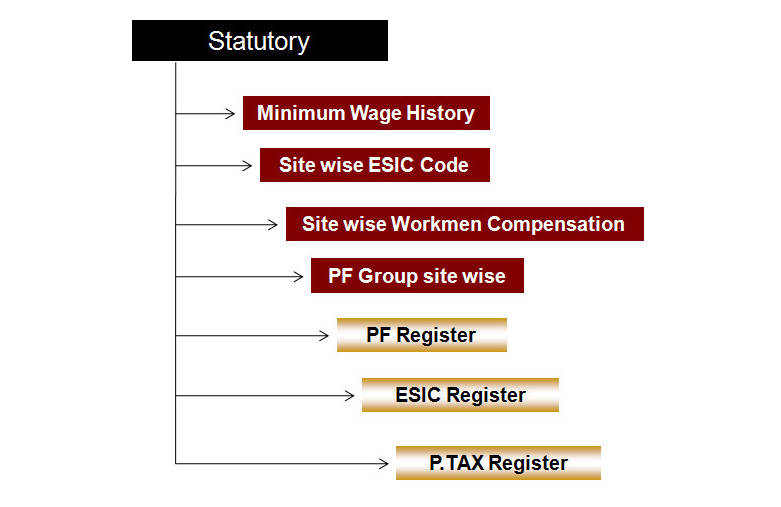 Statutory

Minimum Wage History

Site wise ESIC Code

Site wise Workmen Compensation

PF Group site wise

PF Register

ESIC Register

P.TAX Register